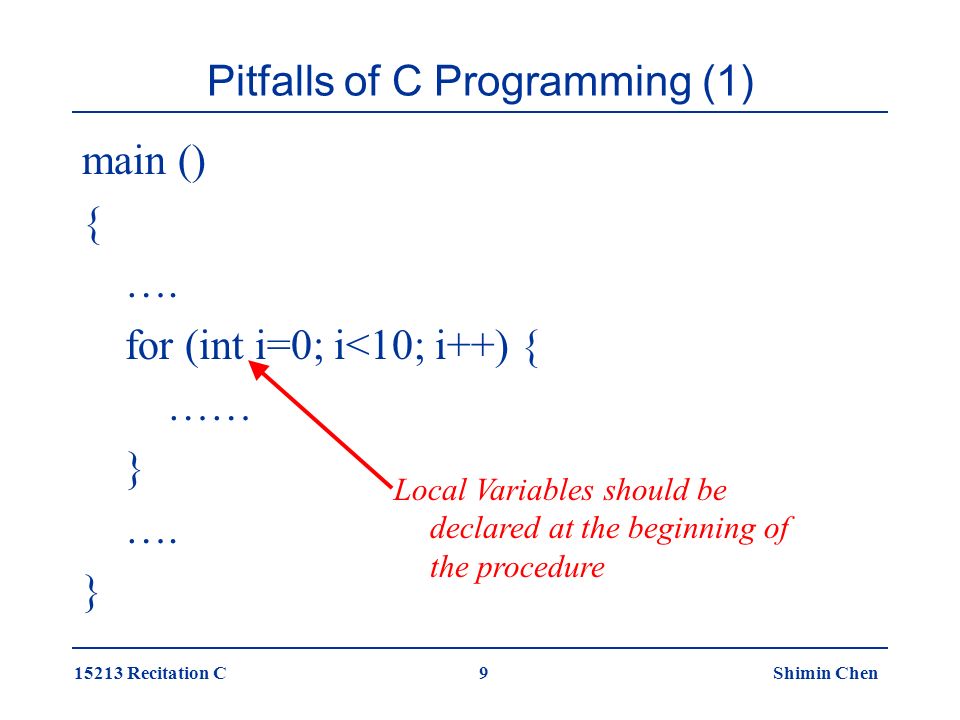 Pitfalls of C Programming (1)

main ()
{
….
for (int i=0; i<10; i++) {
……
}
….
}

Local Variables should be declared at the beginning of the procedure

15213 Recitation C

9

Shimin Chen